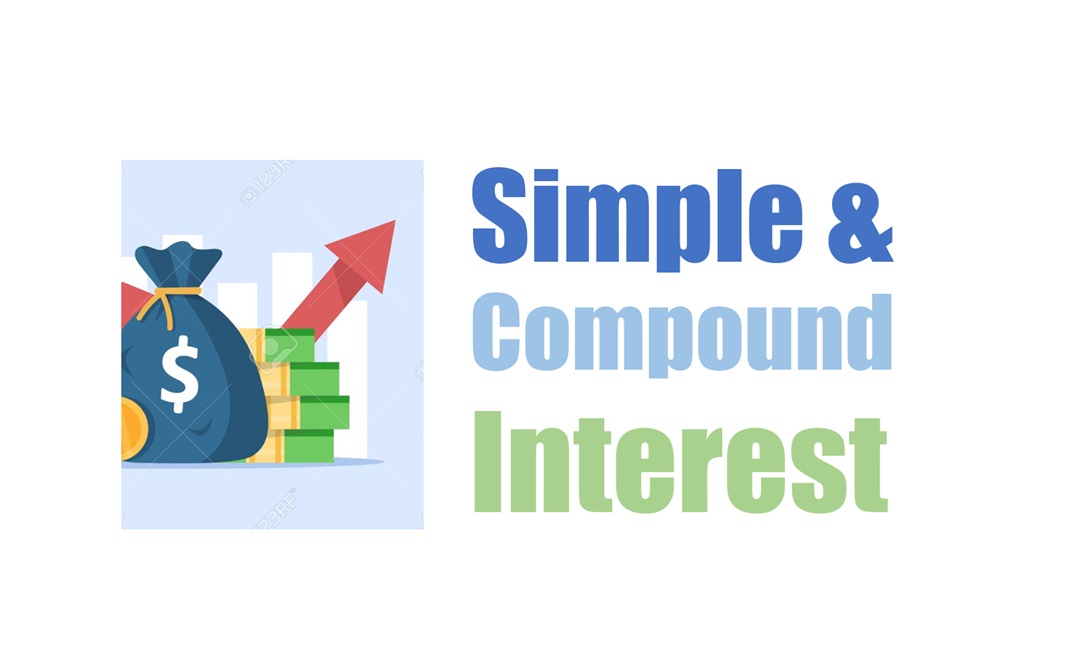 123RF

$

123RF

Simple &
Compound
Interest